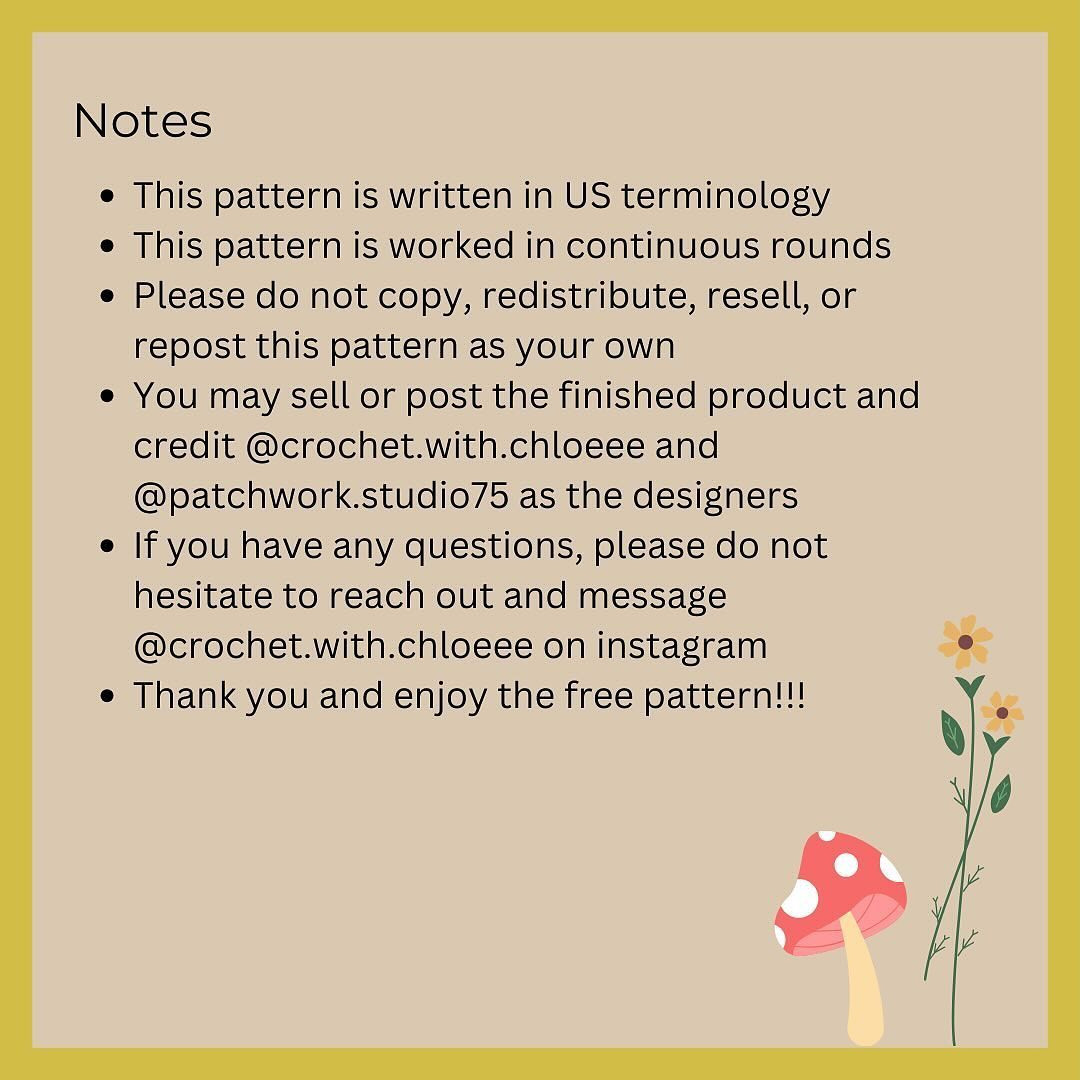 Notes

- This pattern is written in US terminology
- This pattern is worked in continuous rounds
- Please do not copy, redistribute, resell, or repost this pattern as your own
- You may sell or post the finished product and credit @crochet.with.chloeee and @patchwork.studio75 as the designers
- If you have any questions, please do not hesitate to reach out and message @crochet.with.chloeee on instagram
- Thank you and enjoy the free pattern!!!